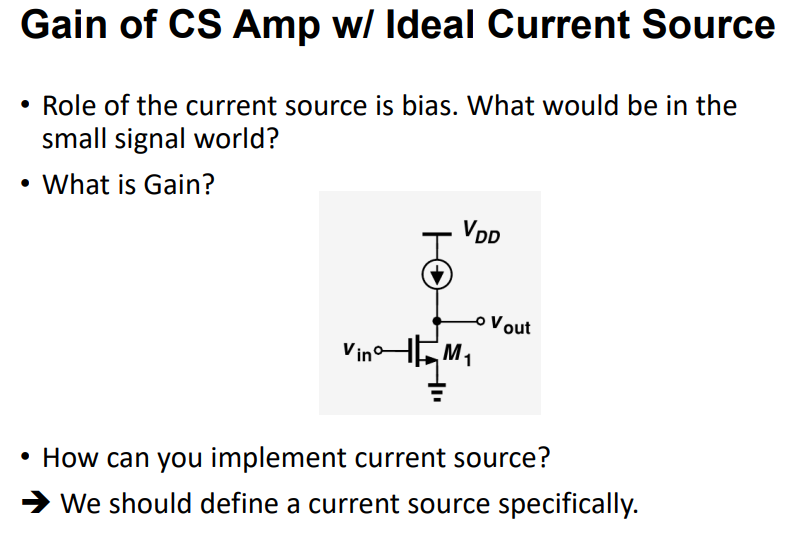 Gain of CS Amp w/ Ideal Current Source

• Role of the current source is bias. What would be in the small signal world?

• What is Gain?

$V_{DD}$

$V_{out}$

$V_{in}$

$M_1$

• How can you implement current source?

➔ We should define a current source specifically.